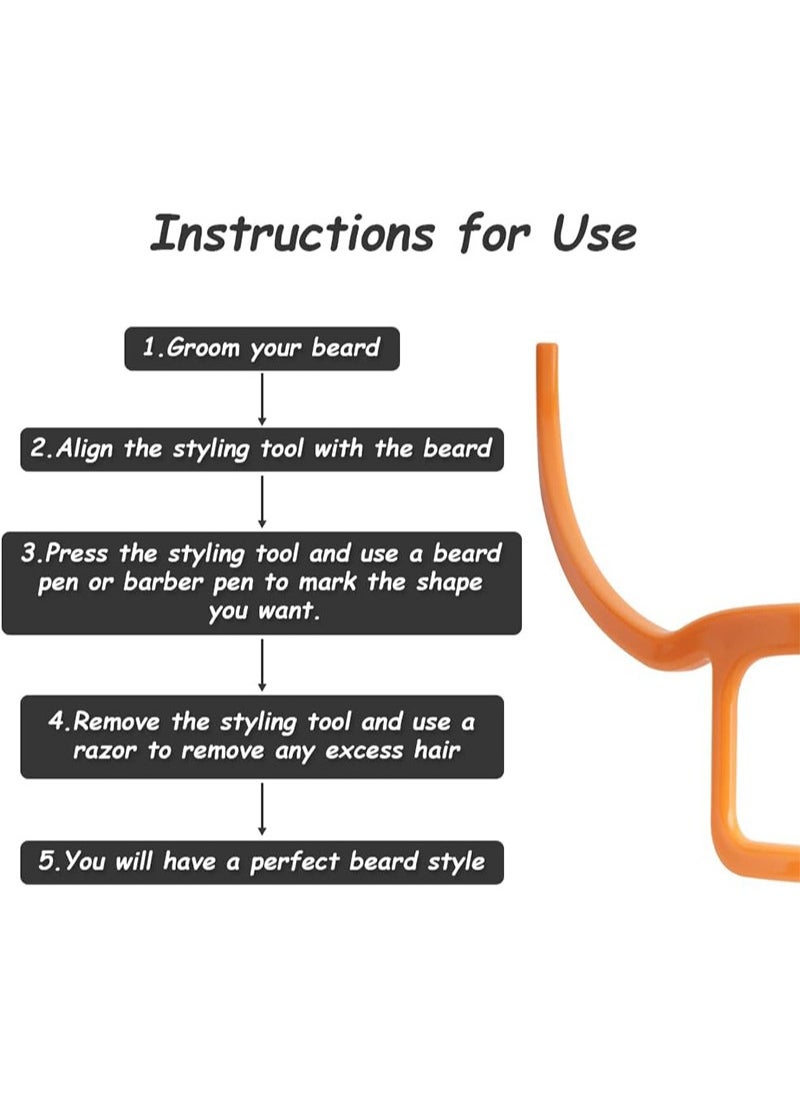 Instructions for Use

1.Groom your beard

2.Align the styling tool with the beard

3.Press the styling tool and use a beard pen or barber pen to mark the shape you want.

4.Remove the styling tool and use a razor to remove any excess hair

5.You will have a perfect beard style